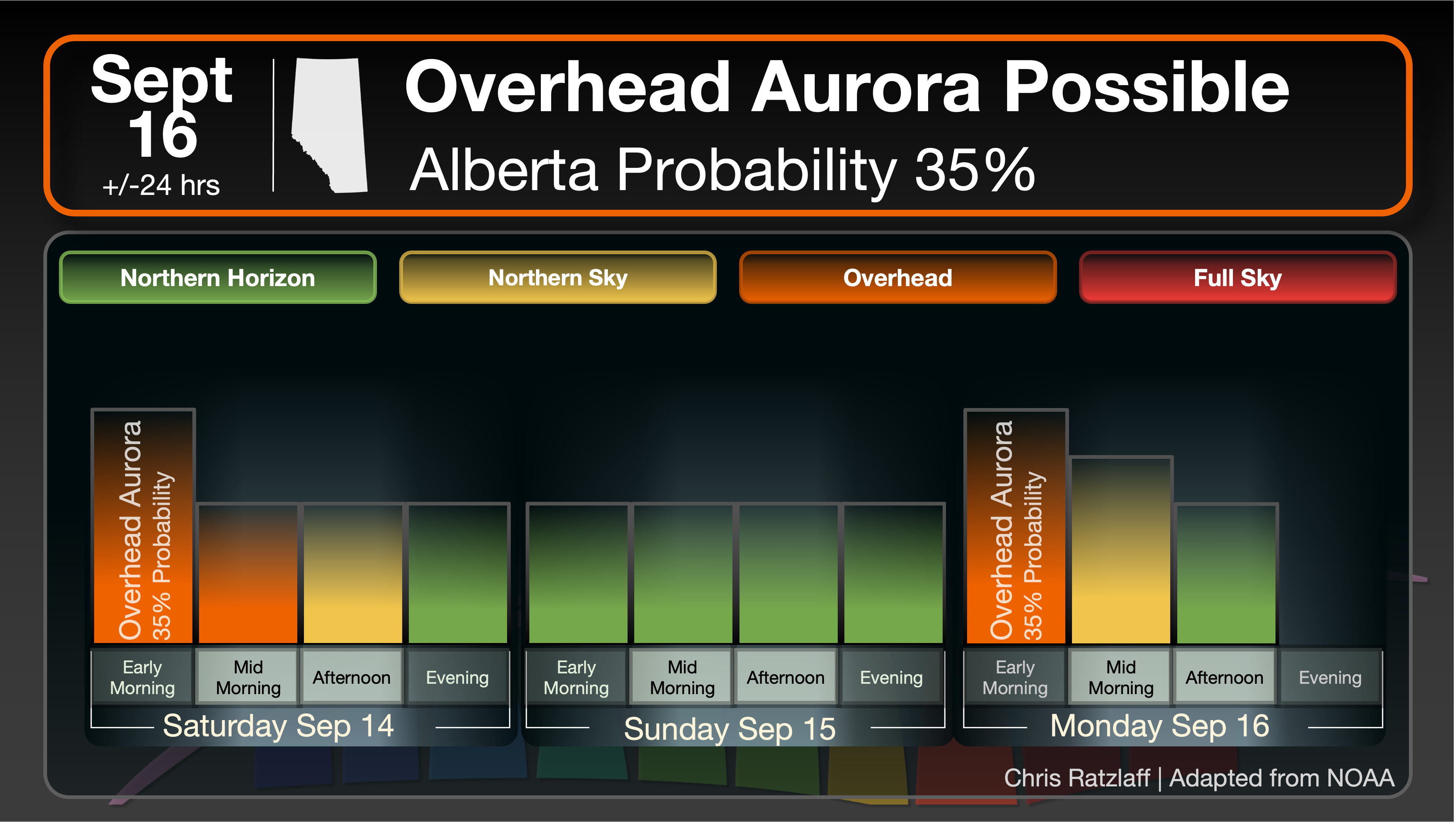 Sept 16
+/-24 hrs

Overhead Aurora Possible
Alberta Probability 35%

Northern Horizon
Northern Sky
Overhead
Full Sky

Overhead Aurora
35% Probability

Early Morning
Mid Morning
Afternoon
Evening
Saturday Sep 14

Early Morning
Mid Morning
Afternoon
Evening
Sunday Sep 15

Overhead Aurora
35% Probability

Early Morning
Mid Morning
Afternoon
Evening
Monday Sep 16

Chris Ratzlaff | Adapted from NOAA